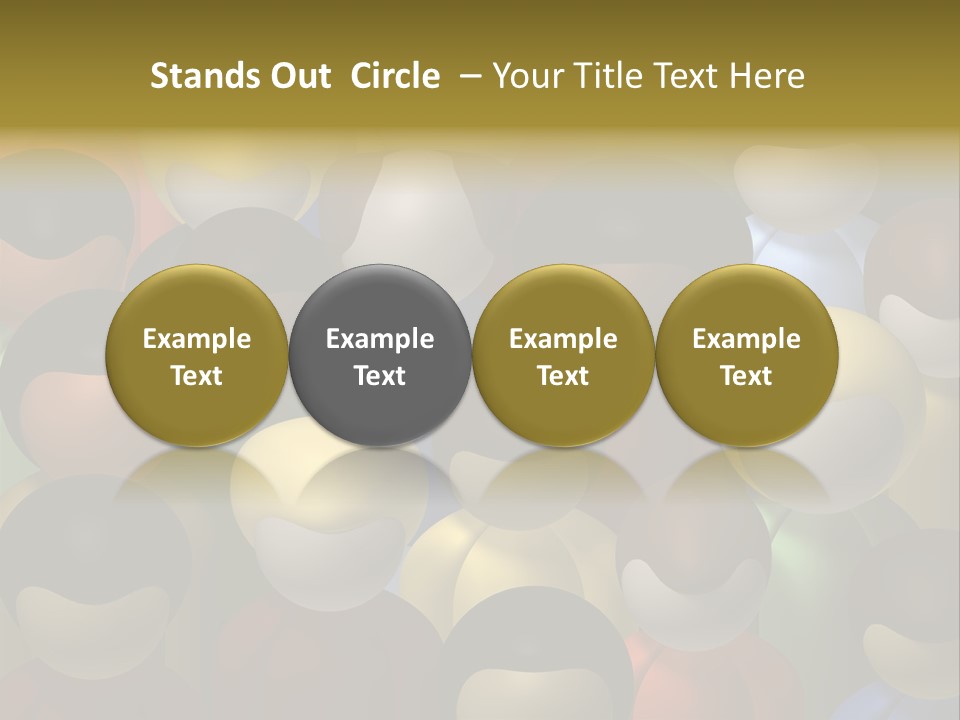 Stands Out Circle – Your Title Text Here

Example Text

Example Text

Example Text

Example Text